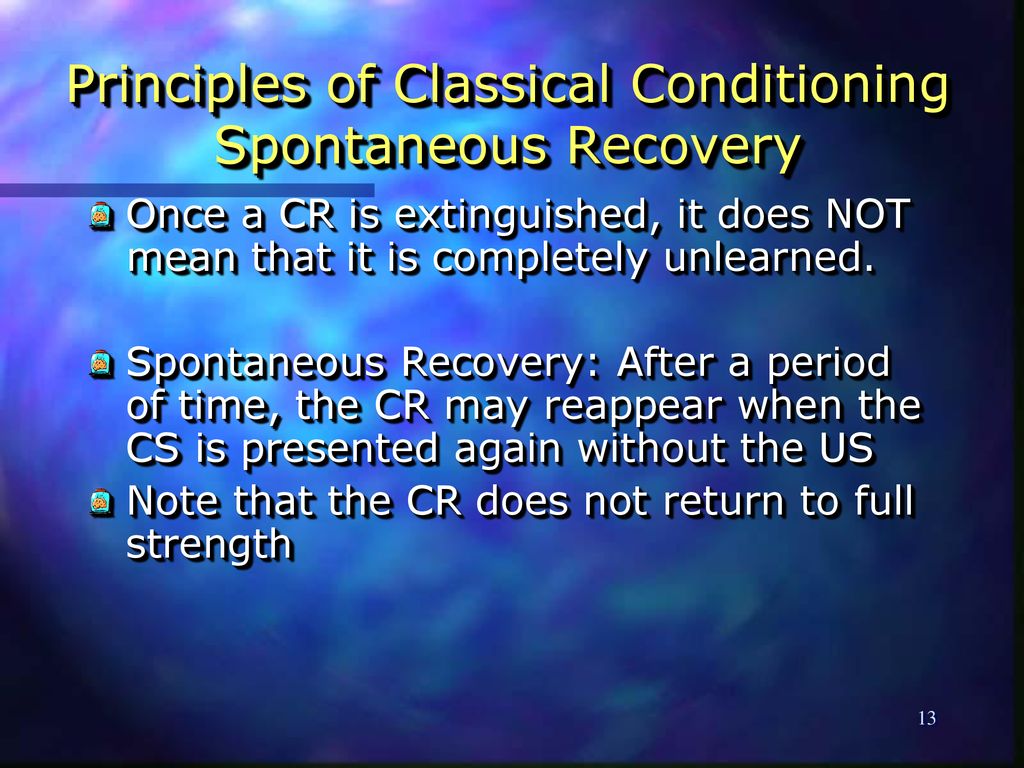 Principles of Classical Conditioning
Spontaneous Recovery

Once a CR is extinguished, it does NOT mean that it is completely unlearned.

Spontaneous Recovery: After a period of time, the CR may reappear when the CS is presented again without the US

Note that the CR does not return to full strength

13